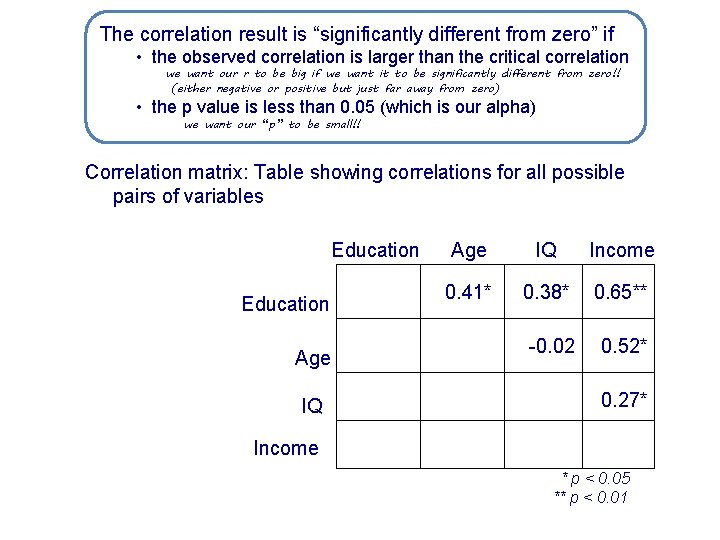 The correlation result is “significantly different from zero” if

• the observed correlation is larger than the critical correlation
we want our r to be big if we want it to be significantly different from zero!! (either negative or positive but just far away from zero)

• the p value is less than 0.05 (which is our alpha)
we want our “p” to be small!!

Correlation matrix: Table showing correlations for all possible pairs of variables

| | Education | Age | IQ | Income |
|---|---|---|---|---|
| Education | | 0.41* | 0.38* | 0.65** |
| Age | | | -0.02 | 0.52* |
| IQ | | | | 0.27* |
| Income | | | | |

* p < 0.05
** p < 0.01